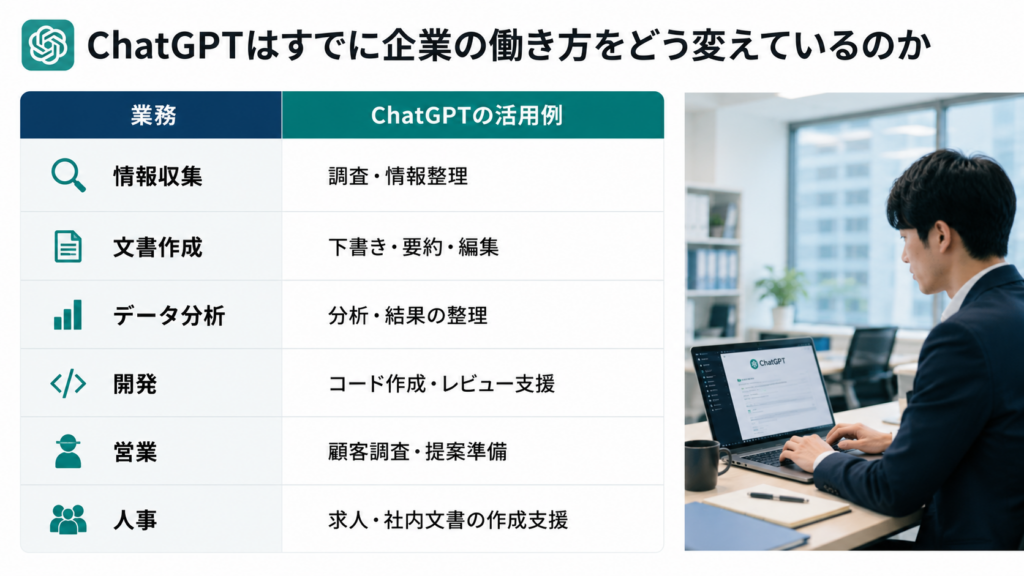 ChatGPTはすでに企業の働き方をどう変えているのか

| 業務 | ChatGPTの活用例 |
|---|---|
| 情報収集 | 調査・情報整理 |
| 文書作成 | 下書き・要約・編集 |
| データ分析 | 分析・結果の整理 |
| 開発 | コード作成・レビュー支援 |
| 営業 | 顧客調査・提案準備 |
| 人事 | 求人・社内文書の作成支援 |

ChatGPT